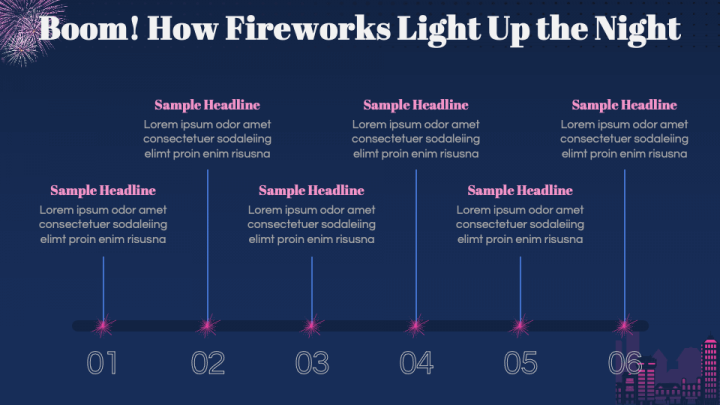 Boom! How Fireworks Light Up the Night

Sample Headline
Lorem ipsum odor amet consectetuer sodaleiing elimt proin enim risusna

Sample Headline
Lorem ipsum odor amet consectetuer sodaleiing elimt proin enim risusna

Sample Headline
Lorem ipsum odor amet consectetuer sodaleiing elimt proin enim risusna

Sample Headline
Lorem ipsum odor amet consectetuer sodaleiing elimt proin enim risusna

Sample Headline
Lorem ipsum odor amet consectetuer sodaleiing elimt proin enim risusna

Sample Headline
Lorem ipsum odor amet consectetuer sodaleiing elimt proin enim risusna

01 02 03 04 05 06